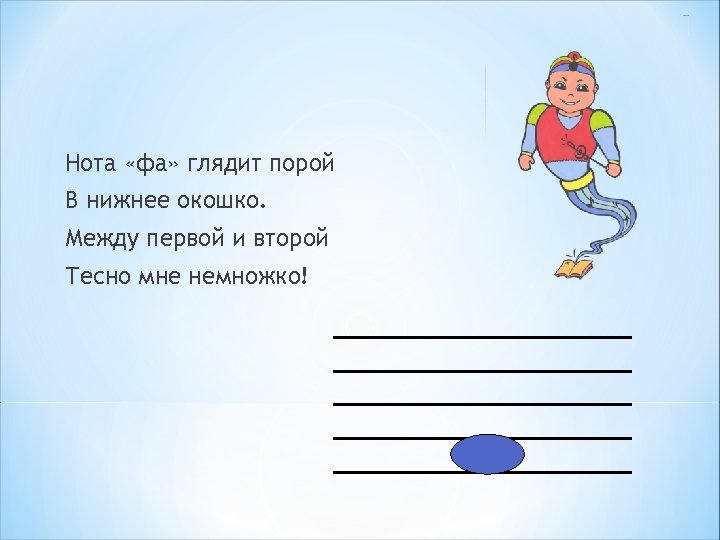 Нота «фа» глядит порой
В нижнее окошко.
Между первой и второй
Тесно мне немножко!